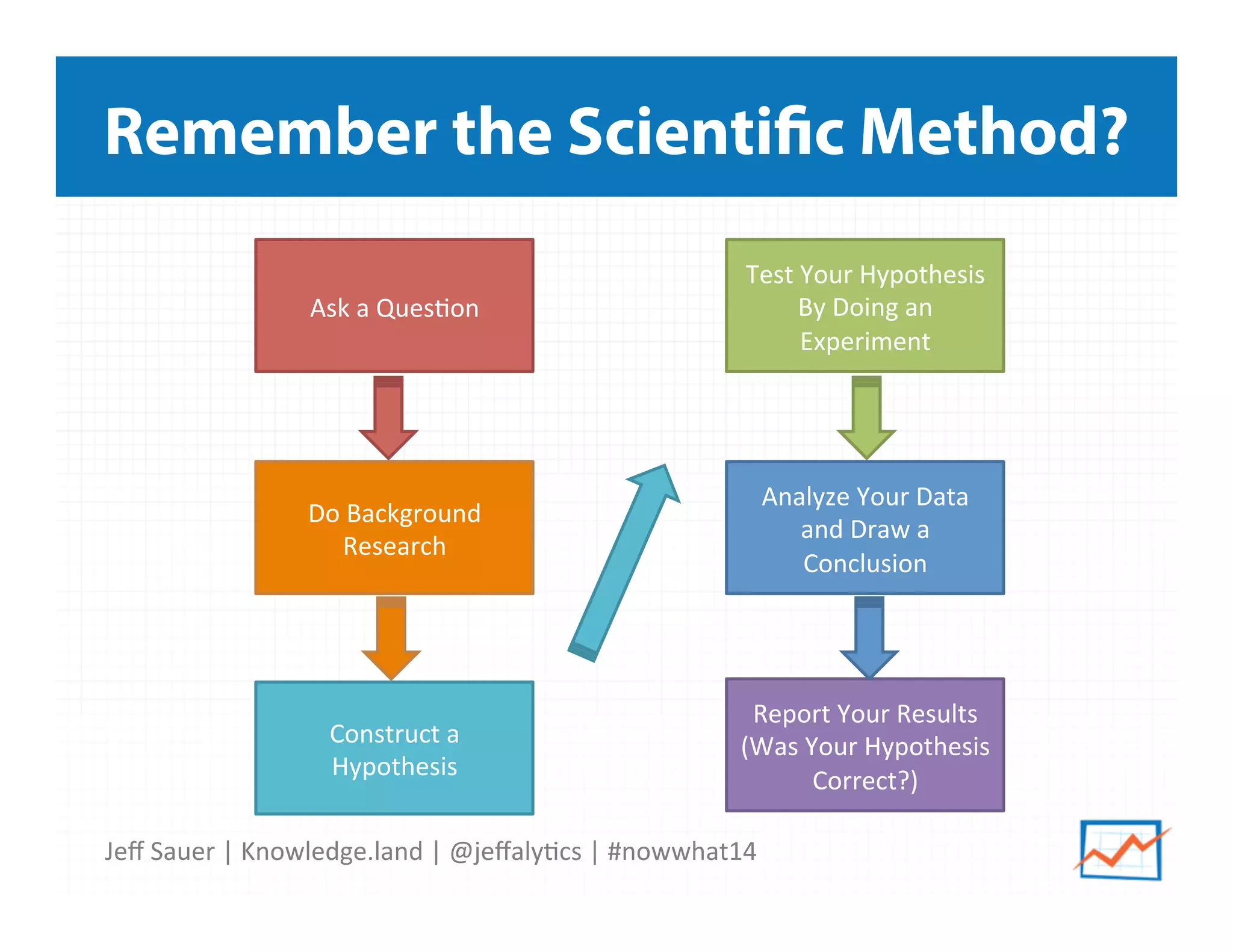 Remember the Scientific Method?

Ask a Question

Do Background Research

Construct a Hypothesis

Test Your Hypothesis By Doing an Experiment

Analyze Your Data and Draw a Conclusion

Report Your Results (Was Your Hypothesis Correct?)

Jeff Sauer | Knowledge.land | @jeffalytics | #nowwhat14